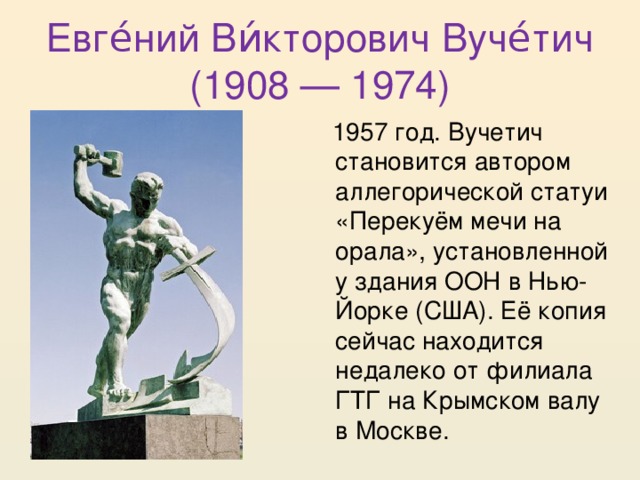 Евге́ний Ви́кторович Вуче́тич
(1908 — 1974)

1957 год. Вучетич становится автором аллегорической статуи «Перекуём мечи на орала», установленной у здания ООН в Нью-Йорке (США). Её копия сейчас находится недалеко от филиала ГТГ на Крымском валу в Москве.